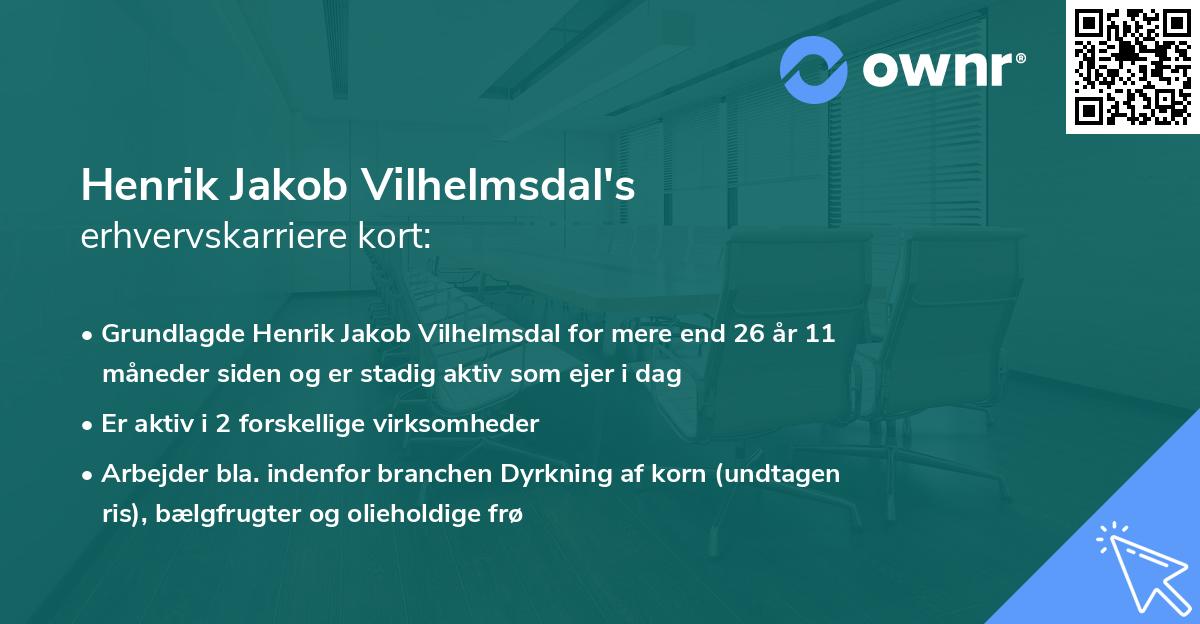 ownr®

Henrik Jakob Vilhelmsdal's
erhvervskarriere kort:

• Grundlagde Henrik Jakob Vilhelmsdal for mere end 26 år 11 måneder siden og er stadig aktiv som ejer i dag
• Er aktiv i 2 forskellige virksomheder
• Arbejder bla. indenfor branchen Dyrkning af korn (undtagen ris), bælgfrugter og olieholdige frø